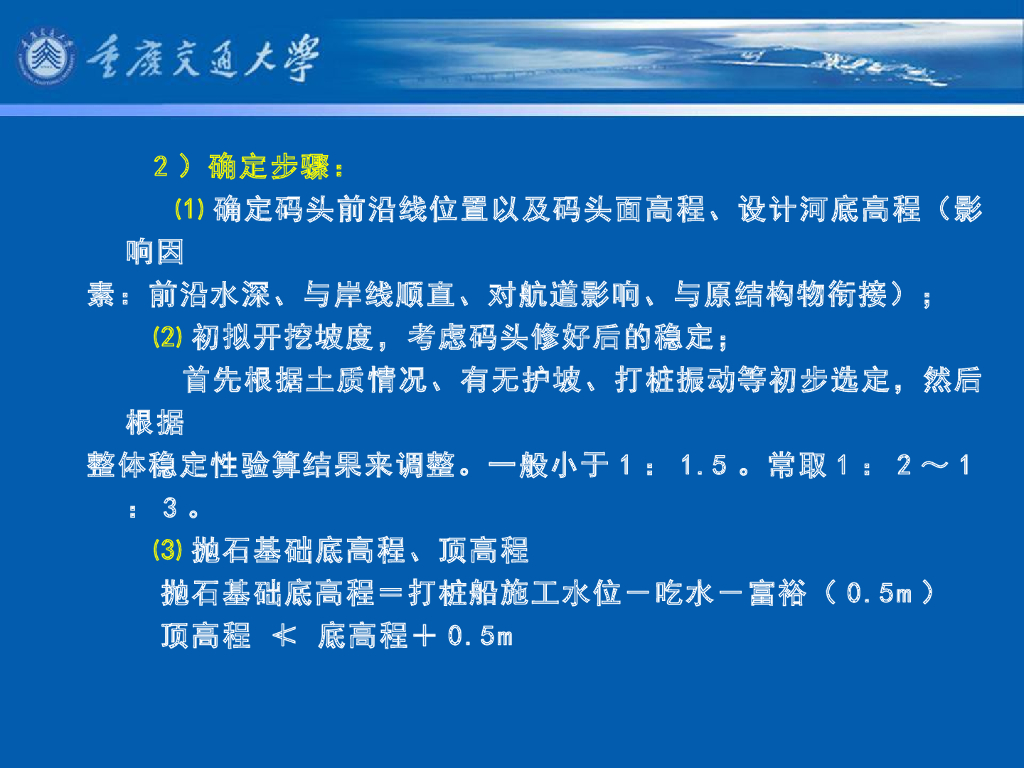 重庆交通大学

2）确定步骤：

⑴ 确定码头前沿线位置以及码头面高程、设计河底高程（影响因素：前沿水深、与岸线顺直、对航道影响、与原结构物衔接）；

⑵ 初拟开挖坡度，考虑码头修好后的稳定；

首先根据土质情况、有无护坡、打桩振动等初步选定，然后根据整体稳定性验算结果来调整。一般小于1：1.5。常取1：2～1：3。

⑶ 抛石基础底高程、顶高程

抛石基础底高程＝打桩船施工水位－吃水－富裕（0.5m）

顶高程 ≮ 底高程＋0.5m